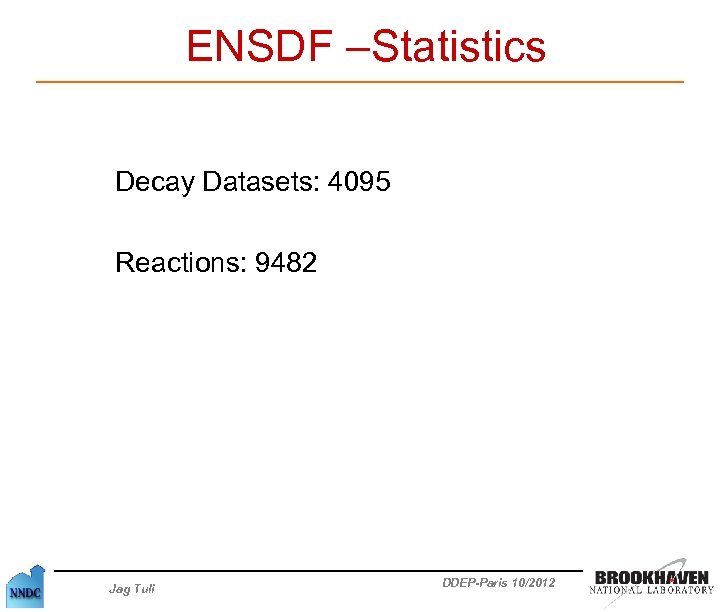 ENSDF –Statistics

Decay Datasets: 4095

Reactions: 9482

NNDC

Jag Tuli

DDEP-Paris 10/2012

BROOKHAVEN
NATIONAL LABORATORY